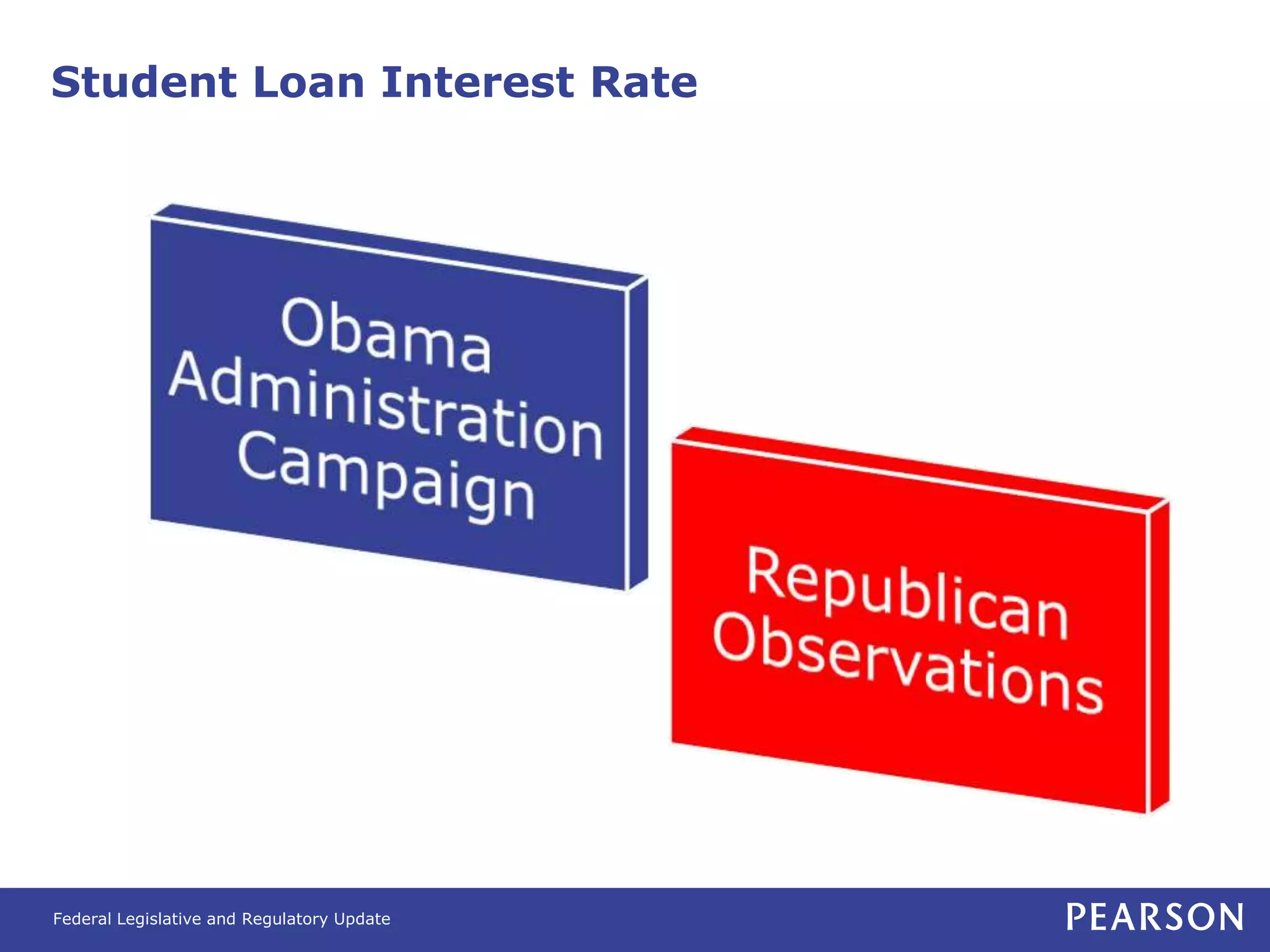 Student Loan Interest Rate

Obama Administration Campaign

Republican Observations

Federal Legislative and Regulatory Update

PEARSON